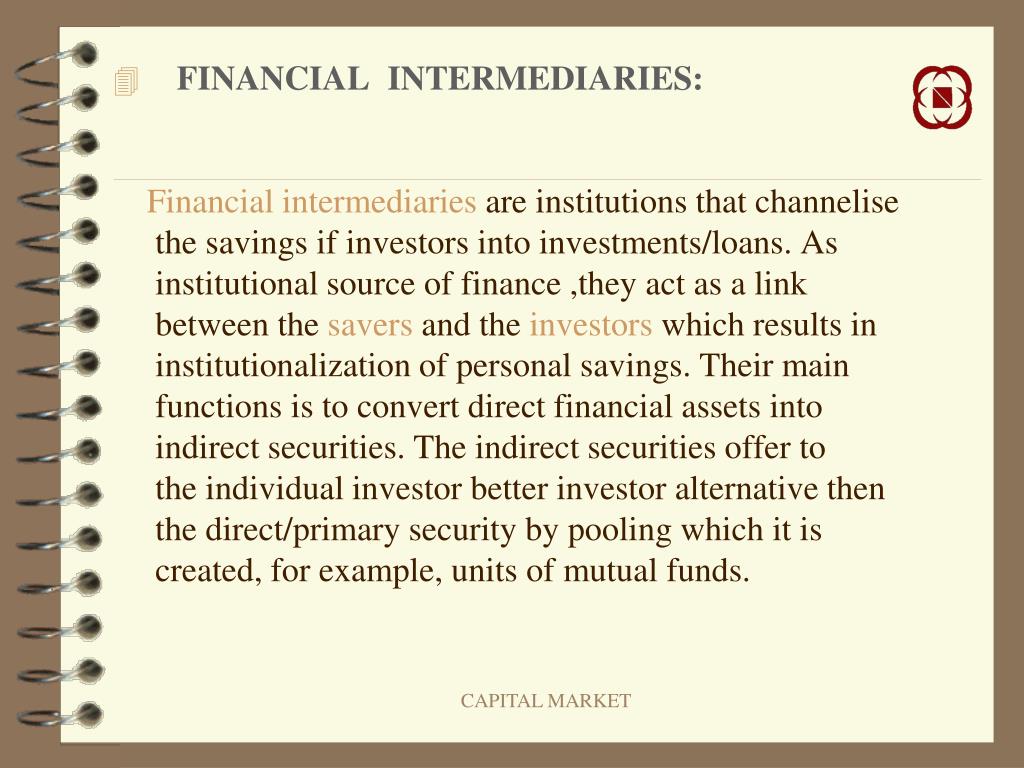 FINANCIAL INTERMEDIARIES:

Financial intermediaries are institutions that channelise the savings if investors into investments/loans. As institutional source of finance ,they act as a link between the savers and the investors which results in institutionalization of personal savings. Their main functions is to convert direct financial assets into indirect securities. The indirect securities offer to the individual investor better investor alternative then the direct/primary security by pooling which it is created, for example, units of mutual funds.

CAPITAL MARKET